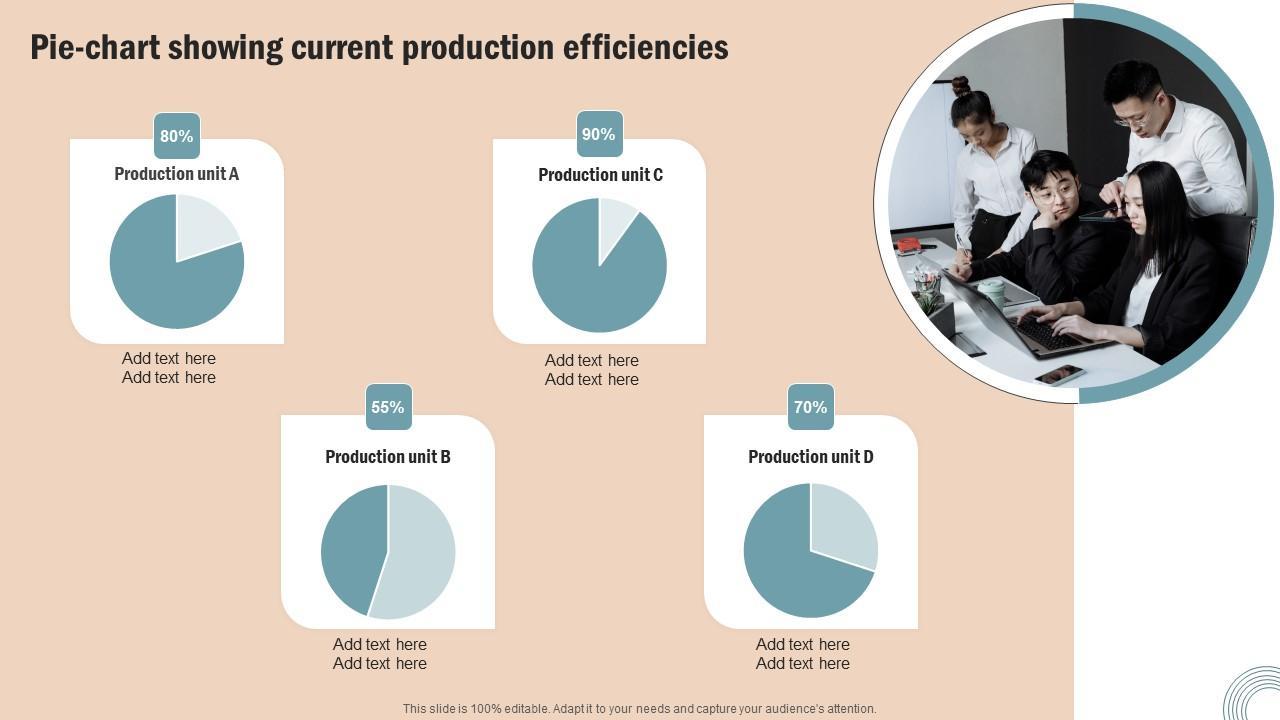 Pie-chart showing current production efficiencies

80%

Production unit A

Add text here
Add text here

90%

Production unit C

Add text here
Add text here

55%

Production unit B

Add text here
Add text here

70%

Production unit D

Add text here
Add text here

This slide is 100% editable. Adapt it to your needs and capture your audience's attention.